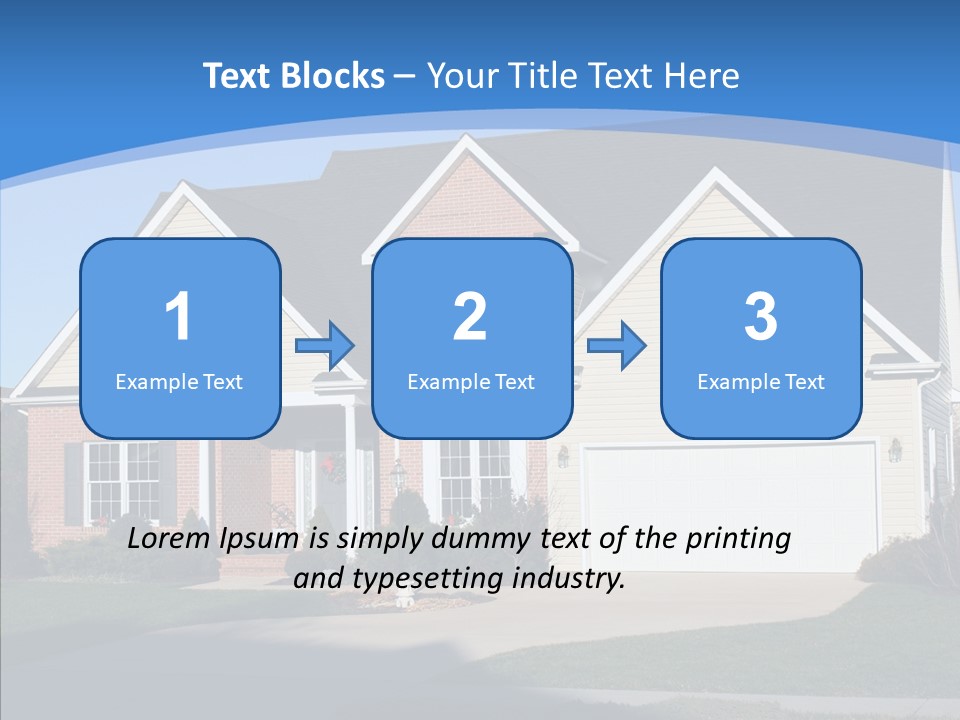 Text Blocks – Your Title Text Here

1
Example Text

2
Example Text

3
Example Text

Lorem Ipsum is simply dummy text of the printing and typesetting industry.